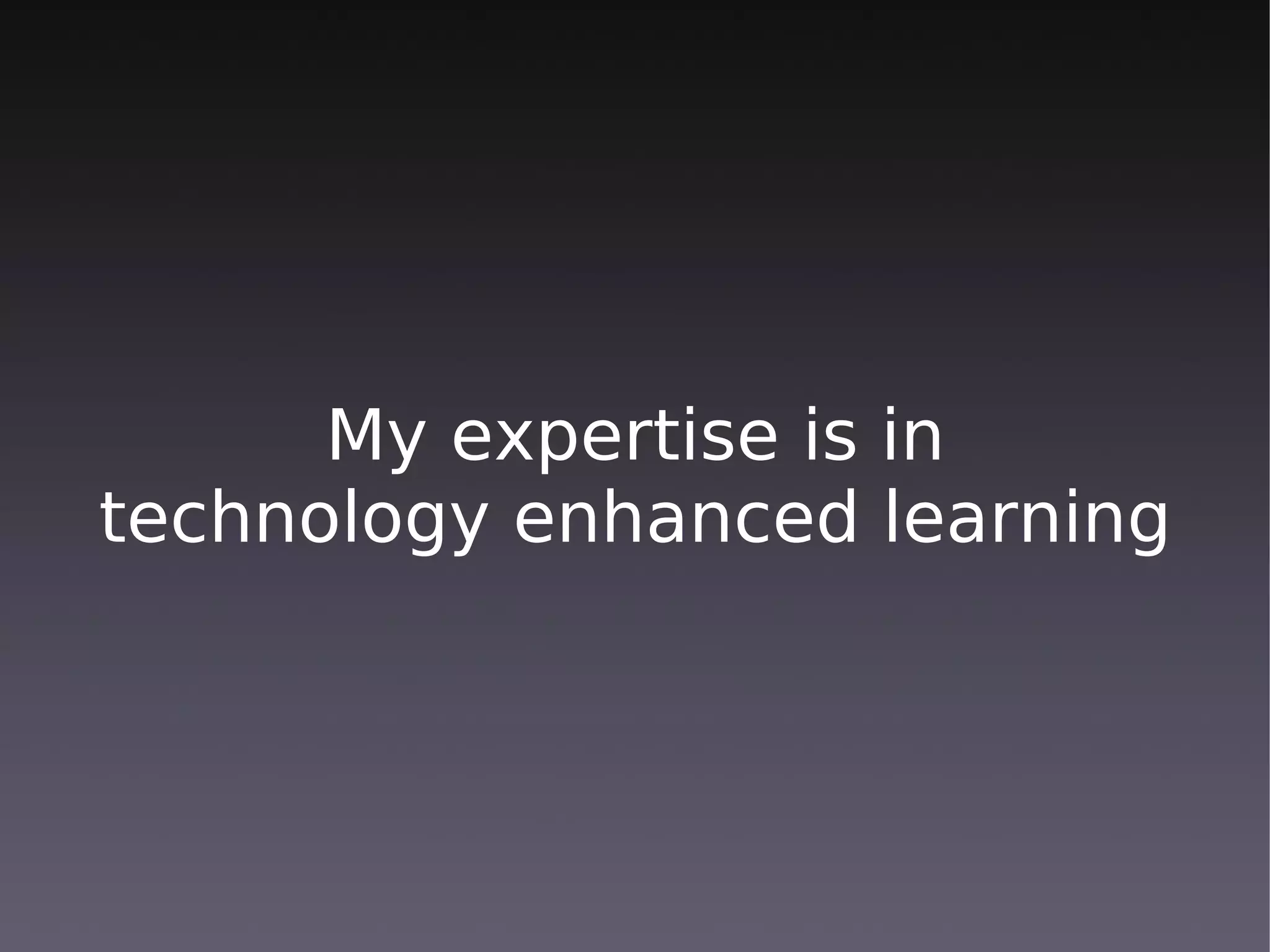 My expertise is in
technology enhanced learning